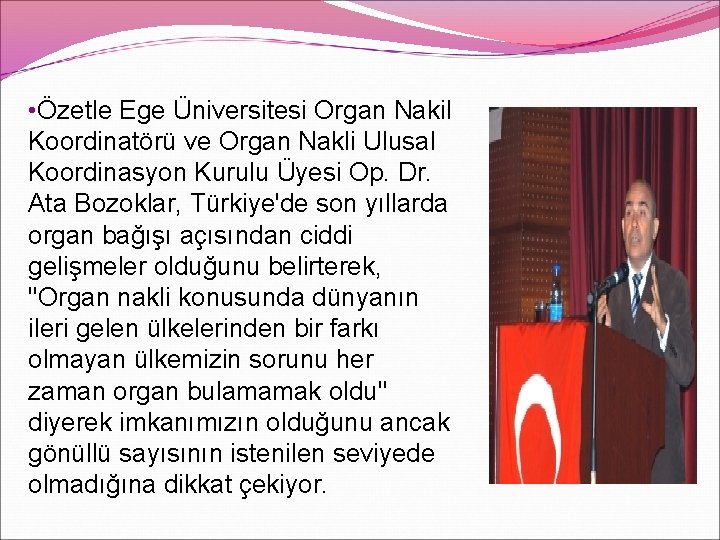 •Özetle Ege Üniversitesi Organ Nakil Koordinatörü ve Organ Nakli Ulusal Koordinasyon Kurulu Üyesi Op. Dr. Ata Bozoklar, Türkiye'de son yıllarda organ bağışı açısından ciddi gelişmeler olduğunu belirterek, "Organ nakli konusunda dünyanın ileri gelen ülkelerinden bir farkı olmayan ülkemizin sorunu her zaman organ bulamamak oldu" diyerek imkanımızın olduğunu ancak gönüllü sayısının istenilen seviyede olmadığına dikkat çekiyor.